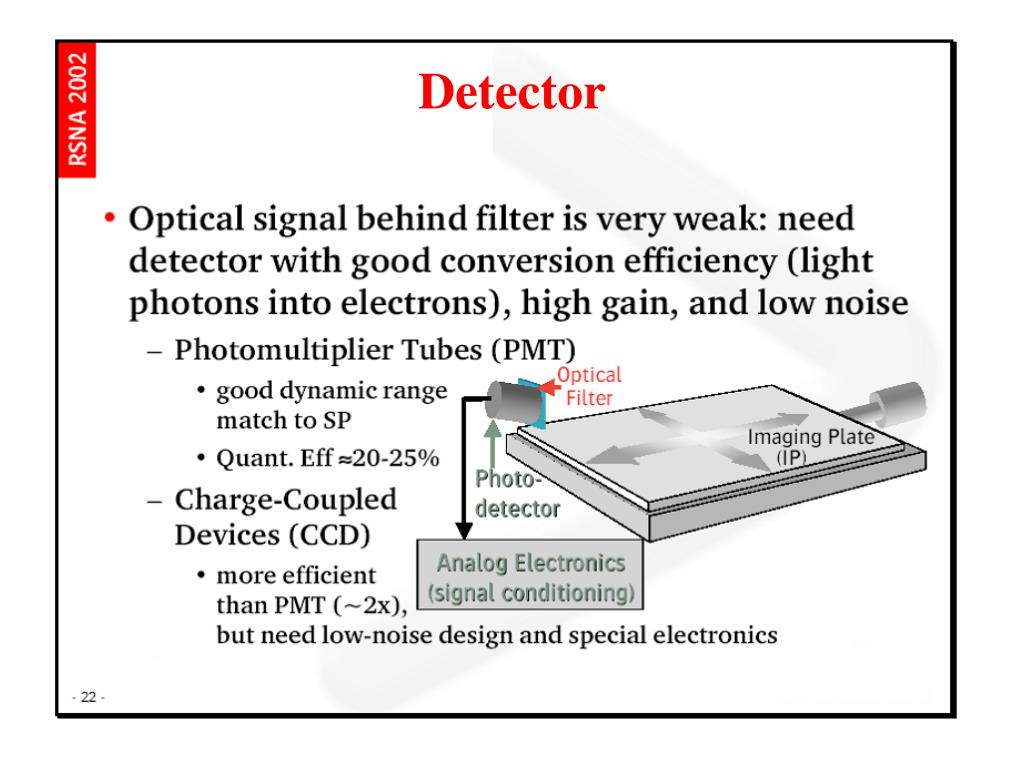 RSNA 2002

Detector

• Optical signal behind filter is very weak: need detector with good conversion efficiency (light photons into electrons), high gain, and low noise

– Photomultiplier Tubes (PMT)

• good dynamic range match to SP

• Quant. Eff ≈20-25%

– Charge-Coupled Devices (CCD)

• more efficient than PMT (~2x), but need low-noise design and special electronics

Optical Filter

Imaging Plate (IP)

Photo-detector

Analog Electronics (signal conditioning)

- 22 -